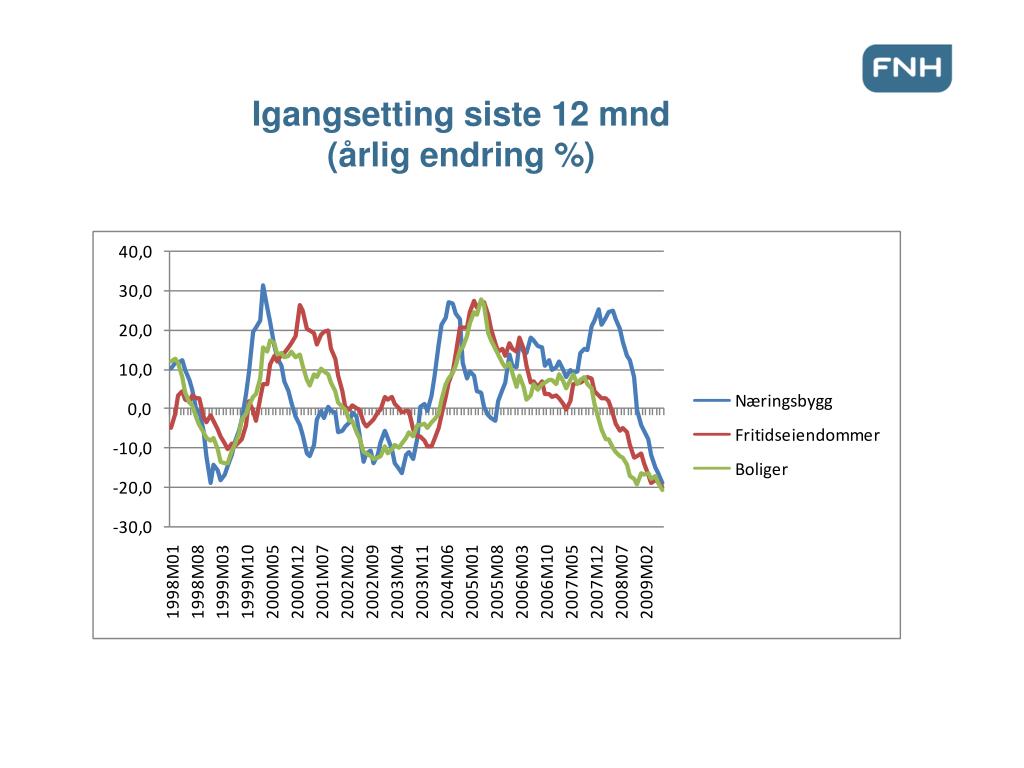 FNH

Igangsetting siste 12 mnd
(årlig endring %)

40,0
30,0
20,0
10,0
0,0
-10,0
-20,0
-30,0

1998M01
1998M08
1999M03
1999M10
2000M05
2000M12
2001M07
2002M02
2002M09
2003M04
2003M11
2004M06
2005M01
2005M08
2006M03
2006M10
2007M05
2007M12
2008M07
2009M02

Næringsbygg
Fritidseiendommer
Boliger